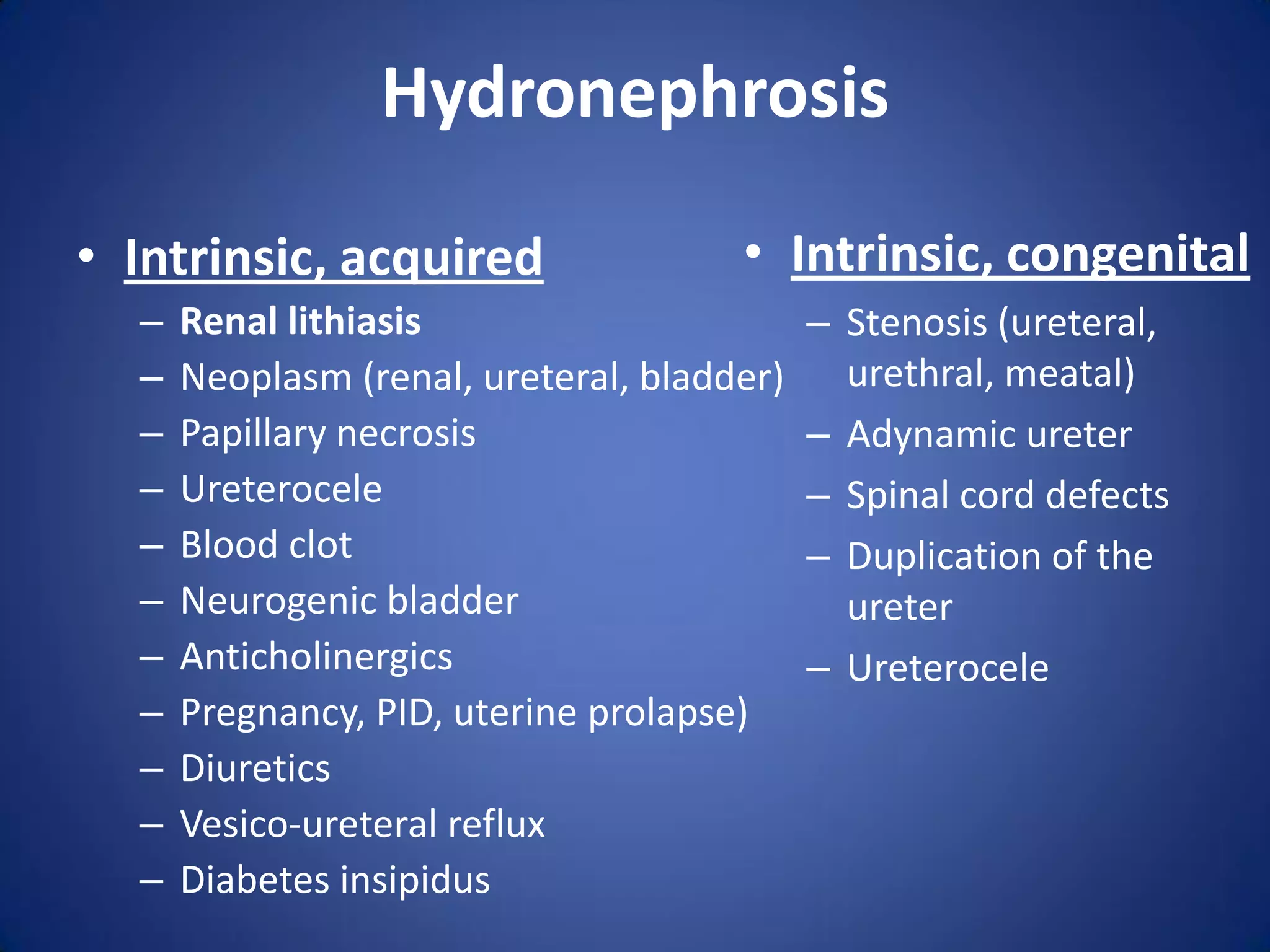 Hydronephrosis

• Intrinsic, acquired
– Renal lithiasis
– Neoplasm (renal, ureteral, bladder)
– Papillary necrosis
– Ureterocele
– Blood clot
– Neurogenic bladder
– Anticholinergics
– Pregnancy, PID, uterine prolapse)
– Diuretics
– Vesico-ureteral reflux
– Diabetes insipidus

• Intrinsic, congenital
– Stenosis (ureteral, urethral, meatal)
– Adynamic ureter
– Spinal cord defects
– Duplication of the ureter
– Ureterocele